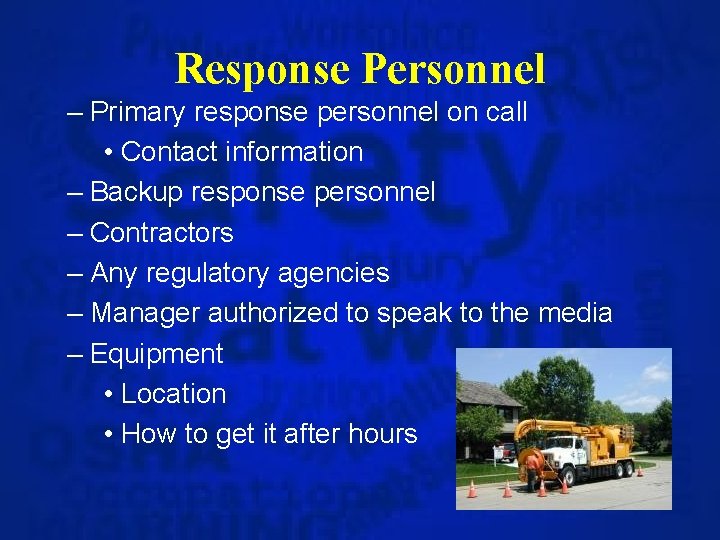 Response Personnel

– Primary response personnel on call
• Contact information
– Backup response personnel
– Contractors
– Any regulatory agencies
– Manager authorized to speak to the media
– Equipment
• Location
• How to get it after hours